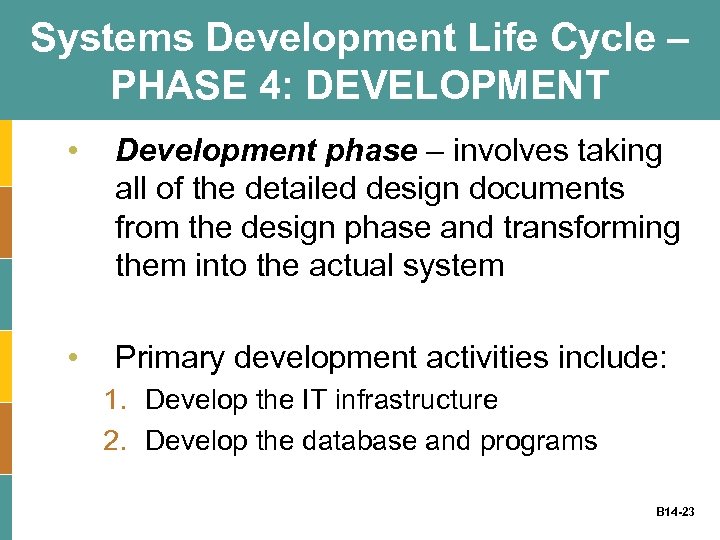 Systems Development Life Cycle – PHASE 4: DEVELOPMENT

• Development phase – involves taking all of the detailed design documents from the design phase and transforming them into the actual system

• Primary development activities include:
1. Develop the IT infrastructure
2. Develop the database and programs

B14-23